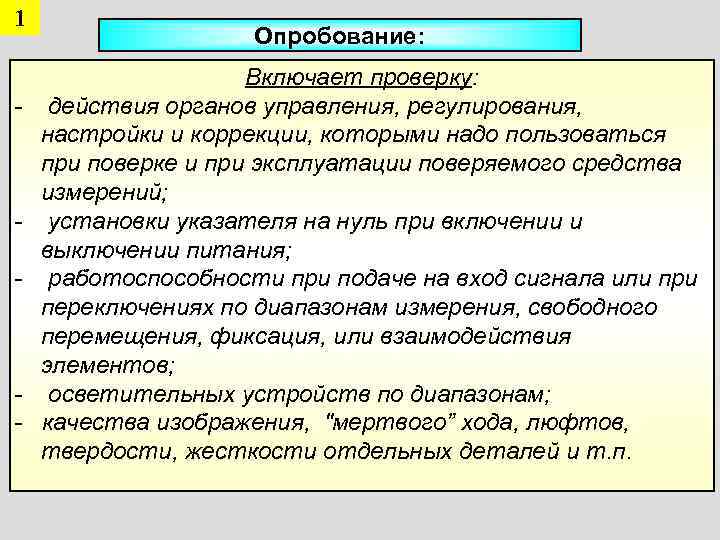 1

Опробование:

Включает проверку:

- действия органов управления, регулирования, настройки и коррекции, которыми надо пользоваться при поверке и при эксплуатации поверяемого средства измерений;
- установки указателя на нуль при включении и выключении питания;
- работоспособности при подаче на вход сигнала или при переключениях по диапазонам измерения, свободного перемещения, фиксация, или взаимодействия элементов;
- осветительных устройств по диапазонам;
- качества изображения, "мертвого" хода, люфтов, твердости, жесткости отдельных деталей и т.п.